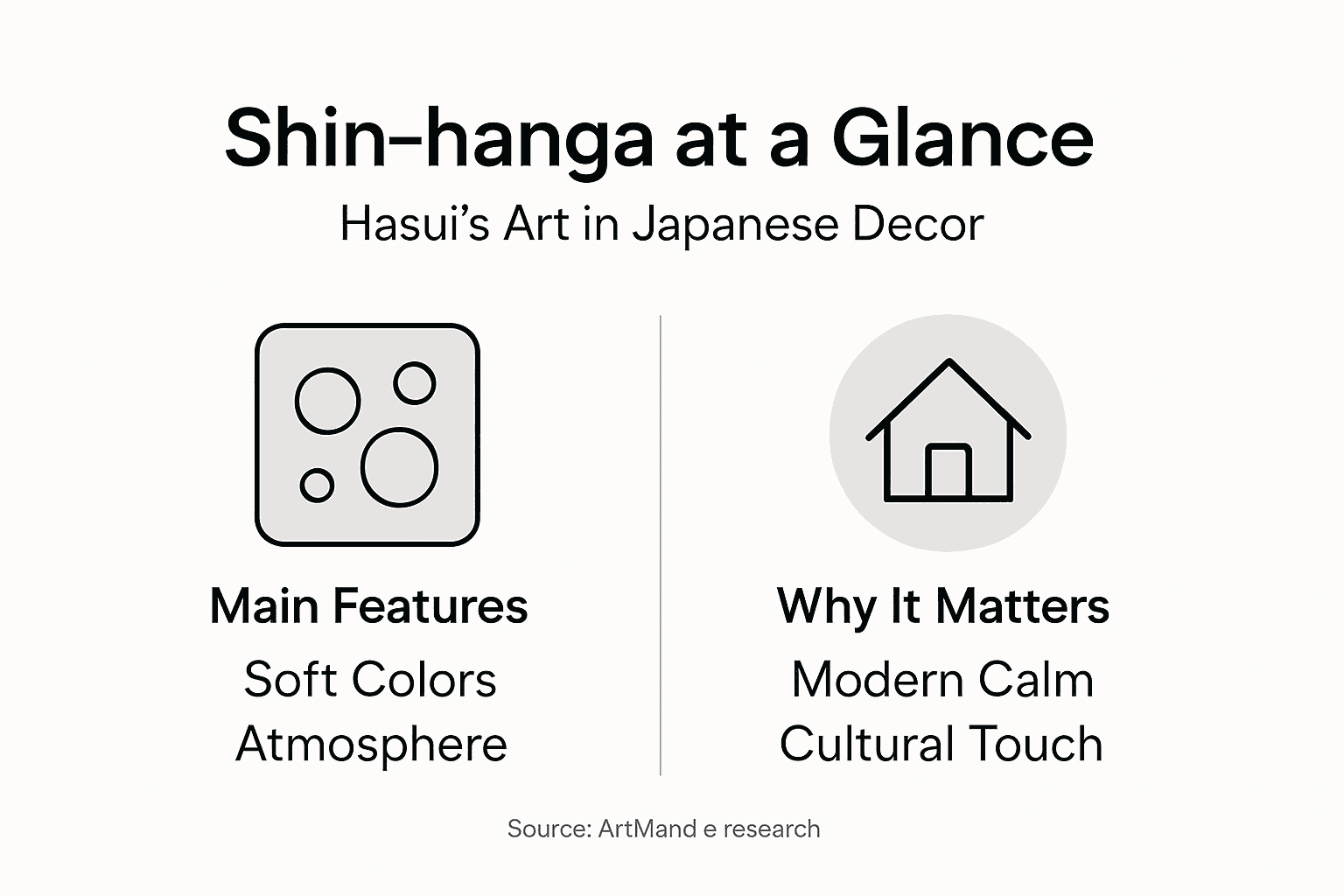 Shin-hanga at a Glance

Hasui's Art in Japanese Decor

Main Features

Soft Colors
Atmosphere

Why It Matters

Modern Calm
Cultural Touch

Source: ArtMand e research